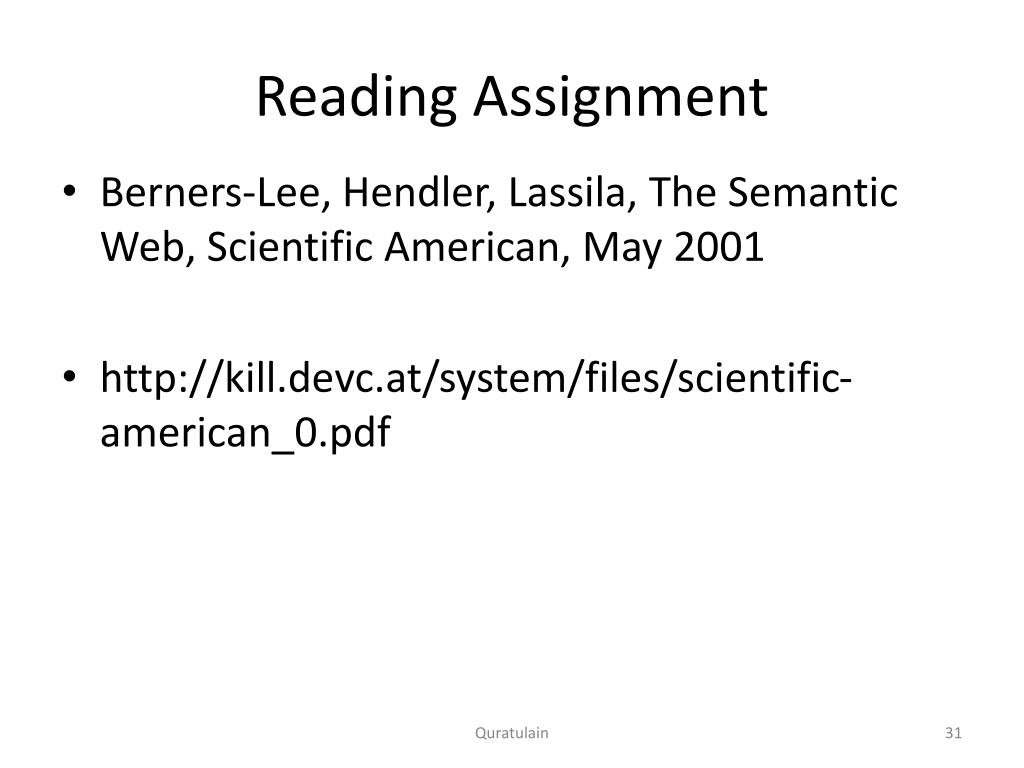 Reading Assignment

• Berners-Lee, Hendler, Lassila, The Semantic Web, Scientific American, May 2001

• http://kill.devc.at/system/files/scientific-american_0.pdf

Quratulain

31